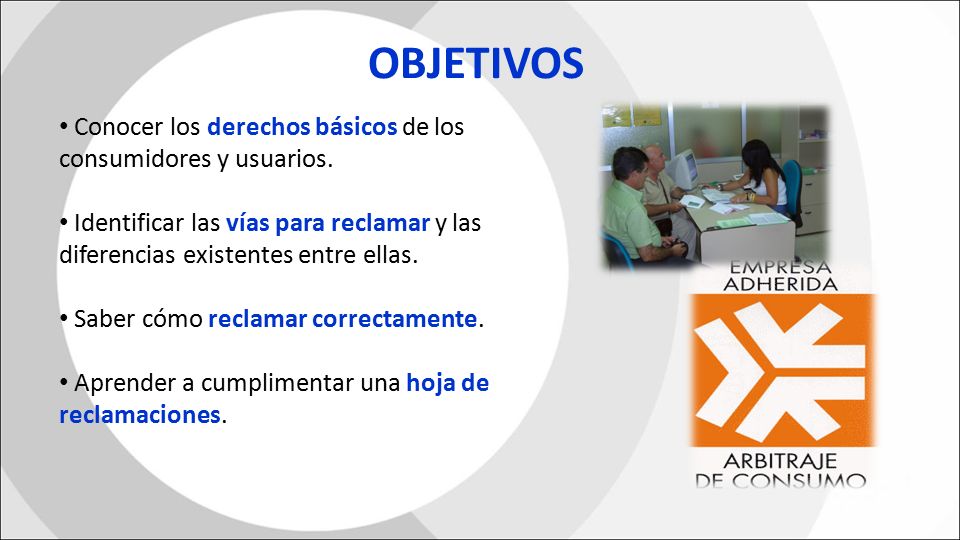 OBJETIVOS

• Conocer los derechos básicos de los consumidores y usuarios.

• Identificar las vías para reclamar y las diferencias existentes entre ellas.

• Saber cómo reclamar correctamente.

• Aprender a cumplimentar una hoja de reclamaciones.

EMPRESA ADHERIDA

ARBITRAJE DE CONSUMO